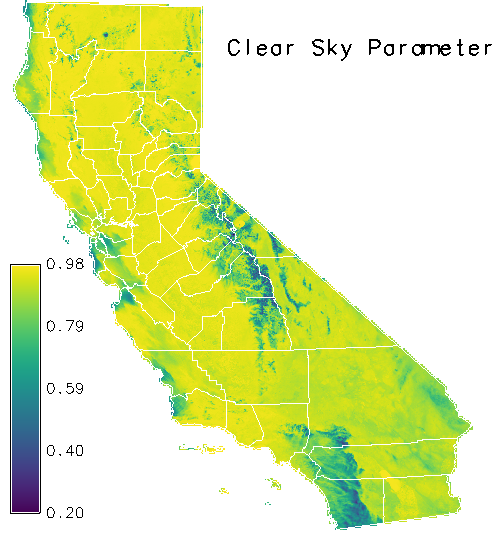 Clear Sky Parameter

0.98
0.79
0.59
0.40
0.20